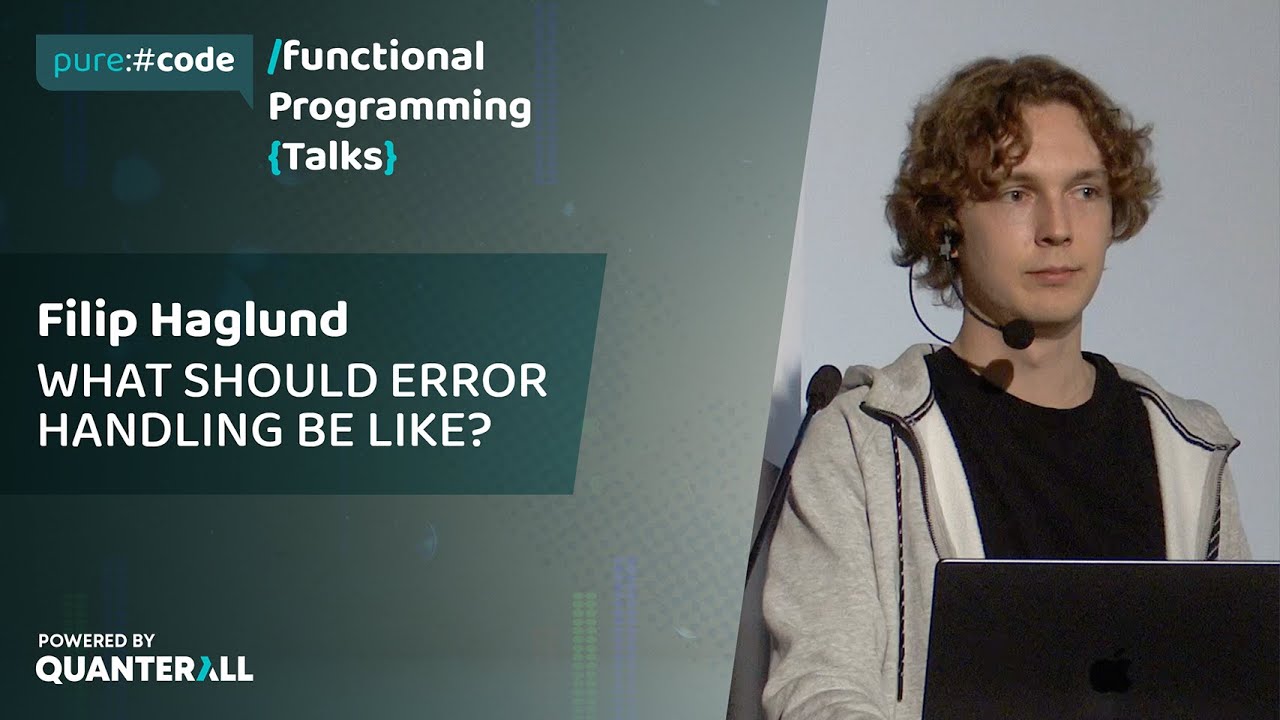 pure:#code

/functional Programming {Talks}

Filip Haglund
WHAT SHOULD ERROR HANDLING BE LIKE?

POWERED BY
QUANTERALL